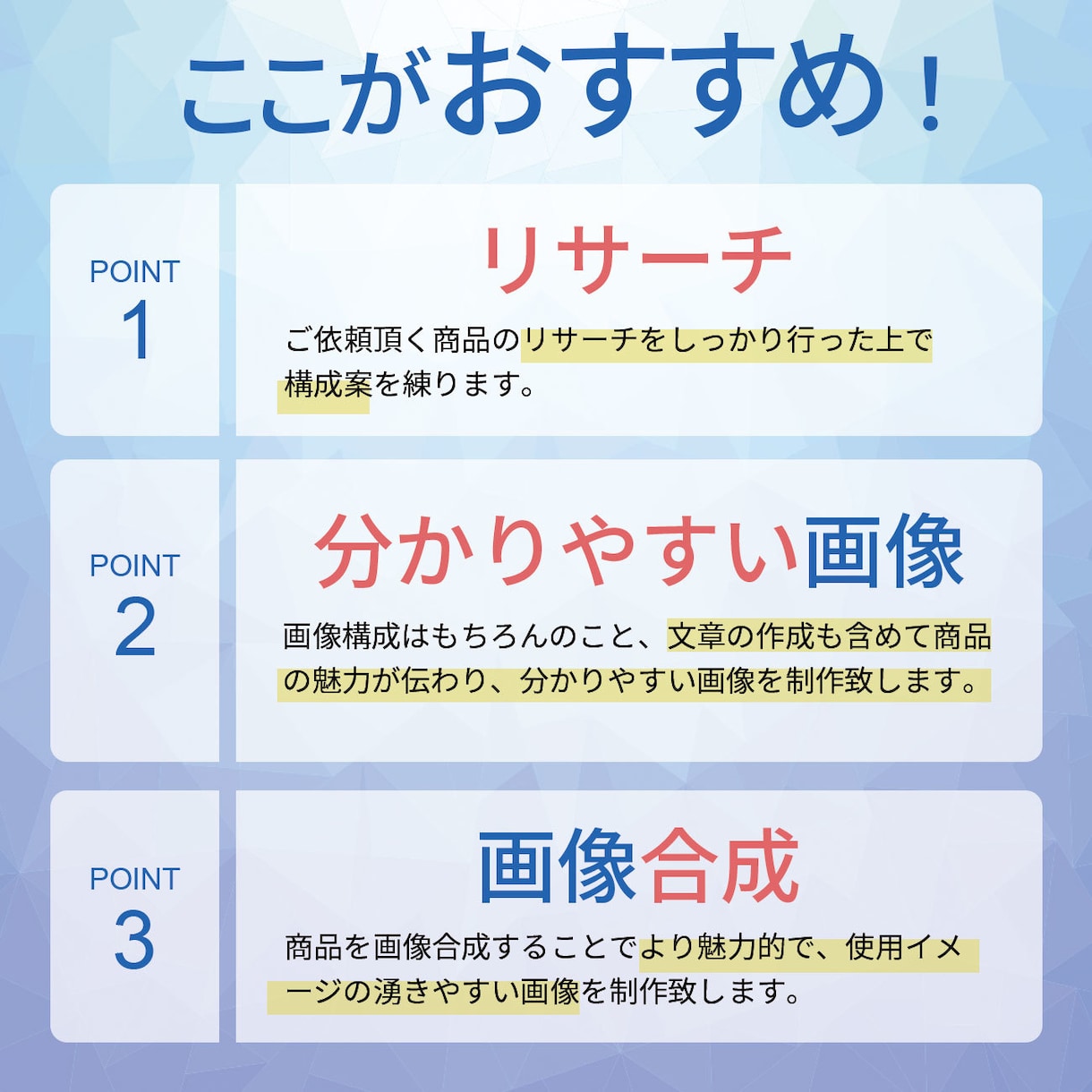 ここがおすすめ！

POINT
1

リサーチ

ご依頼頂く商品のリサーチをしっかり行った上で構成案を練ります。

POINT
2

分かりやすい画像

画像構成はもちろんのこと、文章の作成も含めて商品の魅力が伝わり、分かりやすい画像を制作致します。

POINT
3

画像合成

商品を画像合成することでより魅力的で、使用イメージの湧きやすい画像を制作致します。